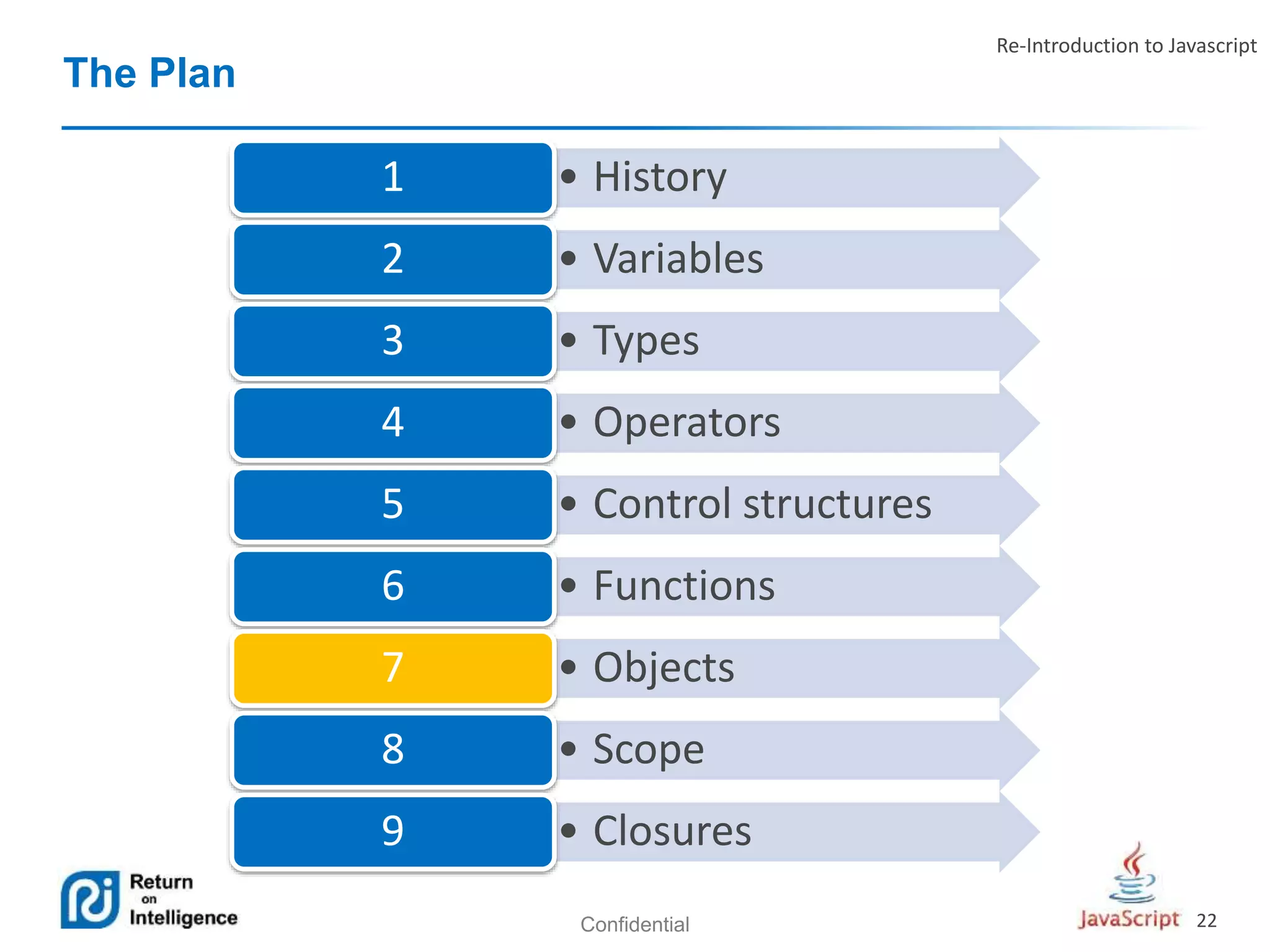 Re-Introduction to Javascript

The Plan

1 • History

2 • Variables

3 • Types

4 • Operators

5 • Control structures

6 • Functions

7 • Objects

8 • Scope

9 • Closures

Return on Intelligence

Confidential

JavaScript 22